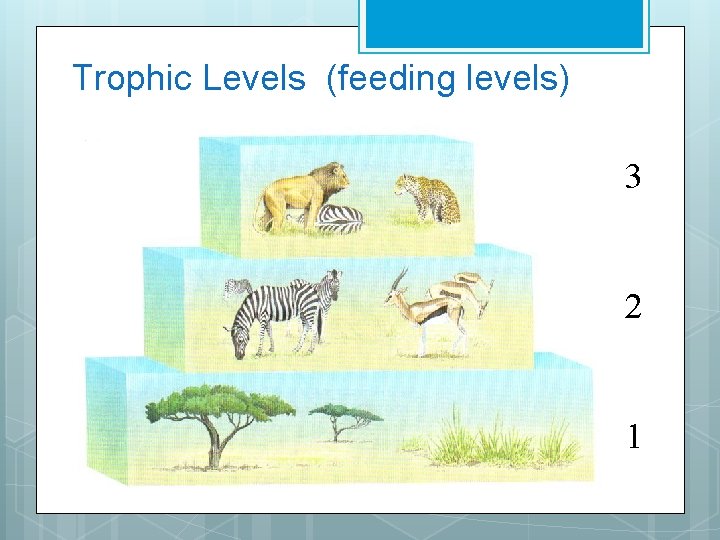 Trophic Levels (feeding levels)

3

2

1